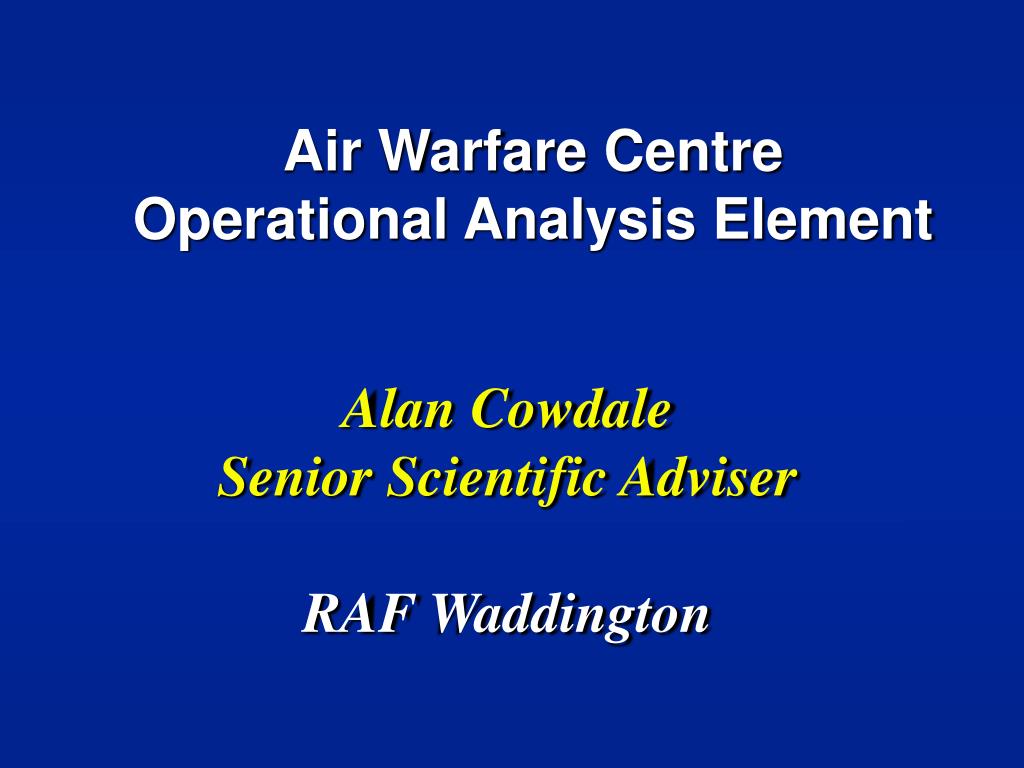 Air Warfare Centre
Operational Analysis Element

Alan Cowdale
Senior Scientific Adviser

RAF Waddington